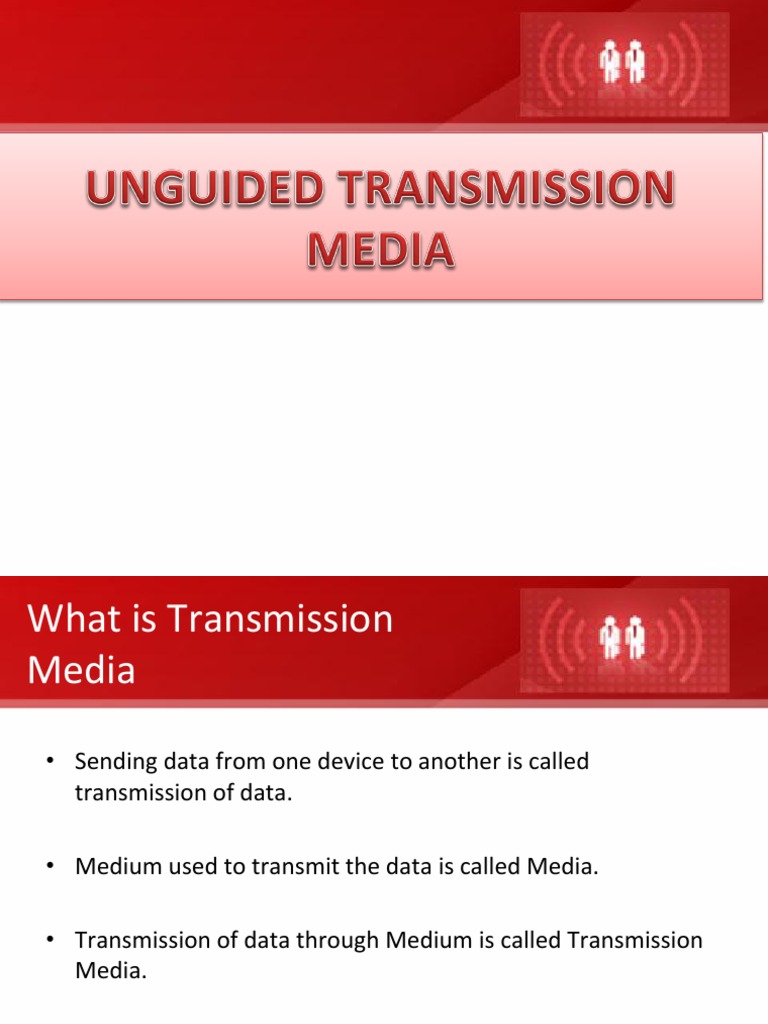 UNGUIDED TRANSMISSION MEDIA

What is Transmission Media

• Sending data from one device to another is called transmission of data.

• Medium used to transmit the data is called Media.

• Transmission of data through Medium is called Transmission Media.